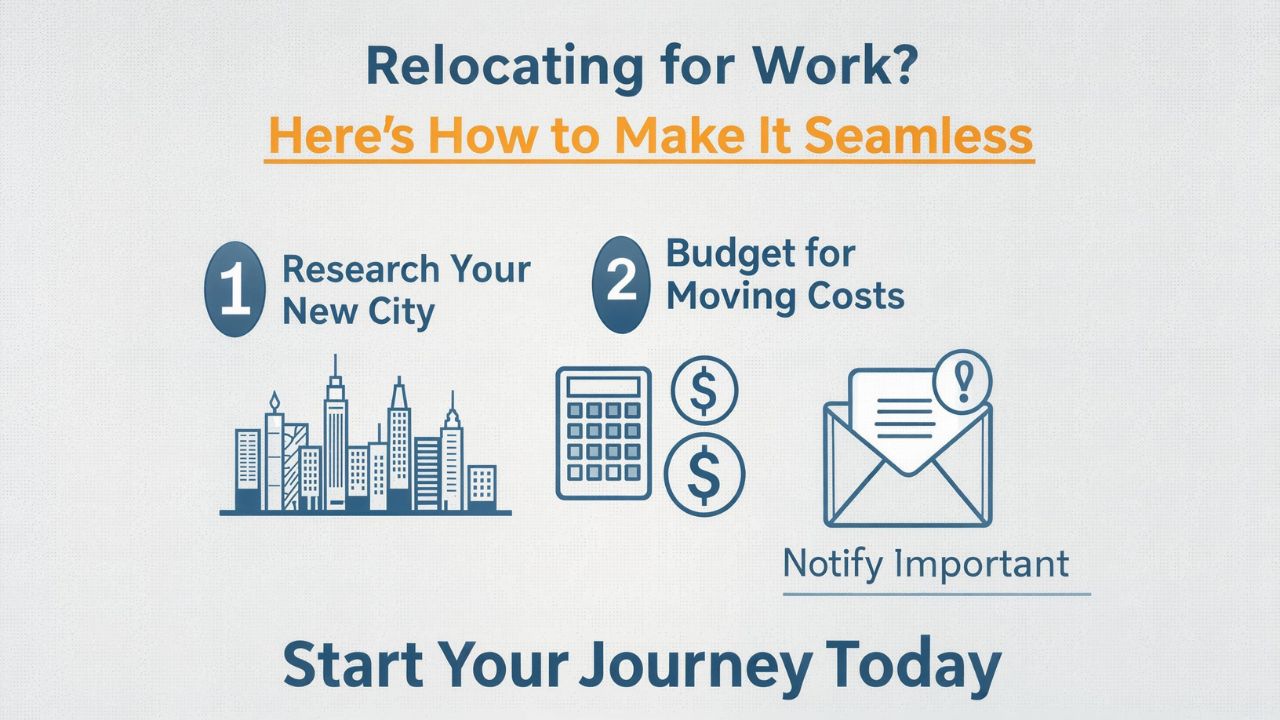 Relocating for Work?

Here's How to Make It Seamless

1 Research Your New City

2 Budget for Moving Costs

$

$

!

Notify Important

Start Your Journey Today